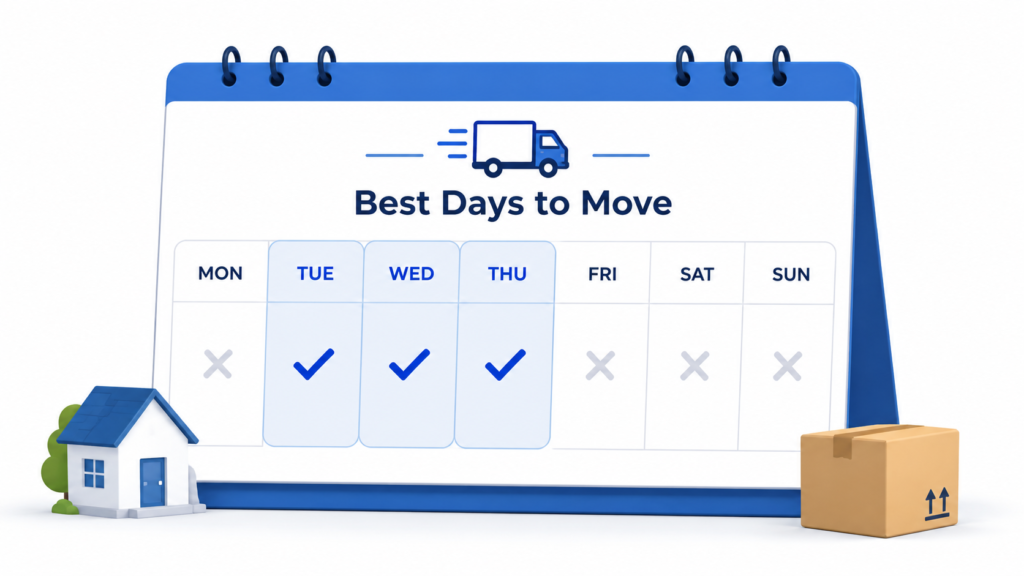 Best Days to Move

| MON | TUE | WED | THU | FRI | SAT | SUN |
|---|---|---|---|---|---|---|
| ✕ | ✓ | ✓ | ✓ | ✕ | ✕ | ✕ |